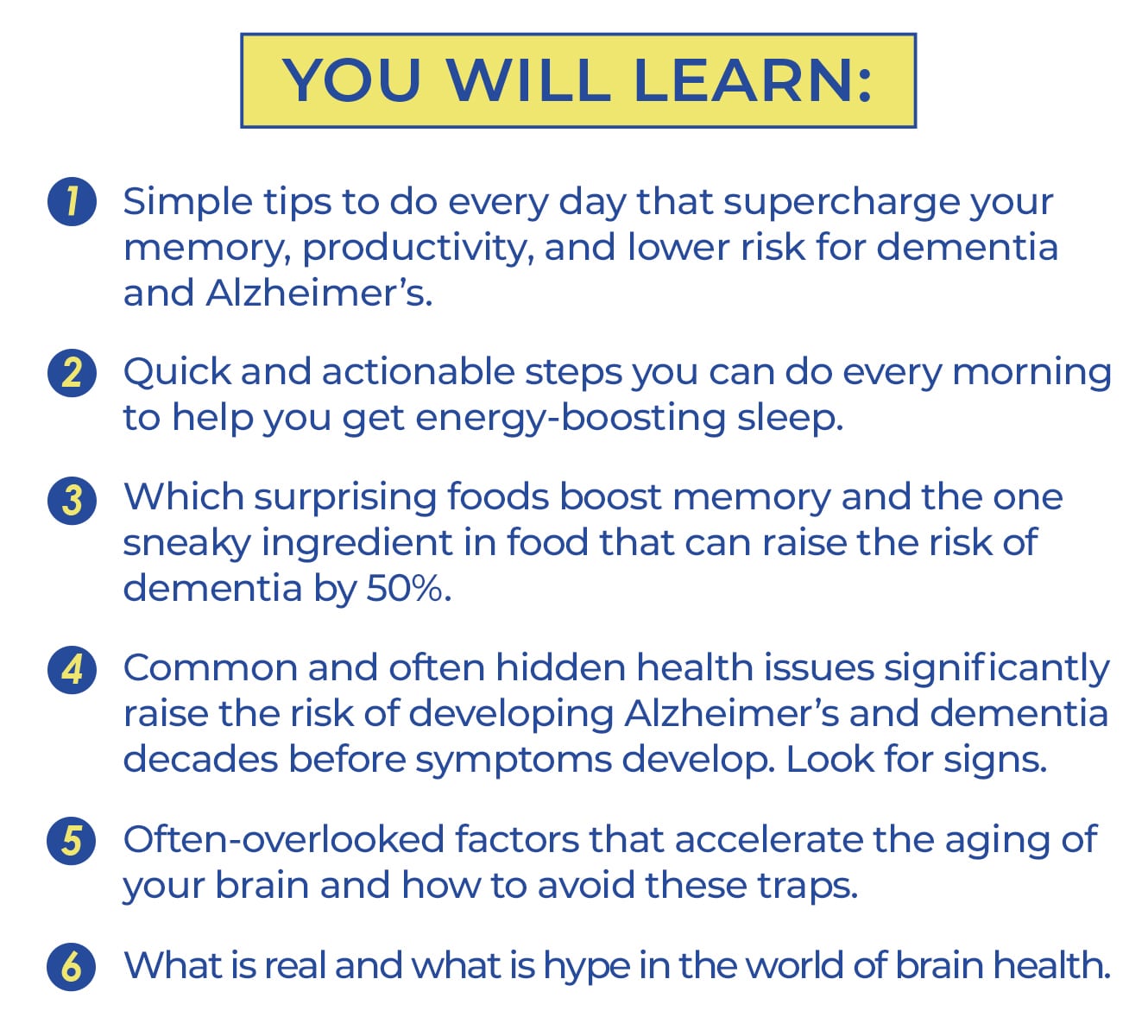 YOU WILL LEARN:

1 Simple tips to do every day that supercharge your memory, productivity, and lower risk for dementia and Alzheimer's.

2 Quick and actionable steps you can do every morning to help you get energy-boosting sleep.

3 Which surprising foods boost memory and the one sneaky ingredient in food that can raise the risk of dementia by 50%.

4 Common and often hidden health issues significantly raise the risk of developing Alzheimer's and dementia decades before symptoms develop. Look for signs.

5 Often-overlooked factors that accelerate the aging of your brain and how to avoid these traps.

6 What is real and what is hype in the world of brain health.